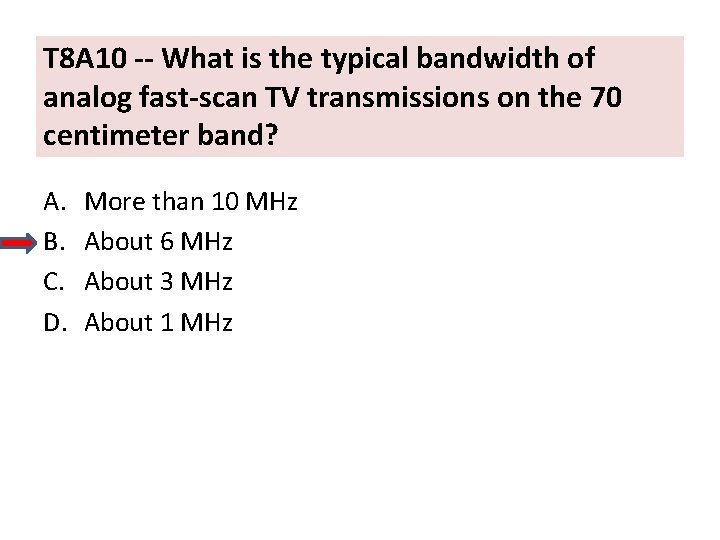 T8A10 -- What is the typical bandwidth of analog fast-scan TV transmissions on the 70 centimeter band?

A. More than 10 MHz
B. About 6 MHz
C. About 3 MHz
D. About 1 MHz